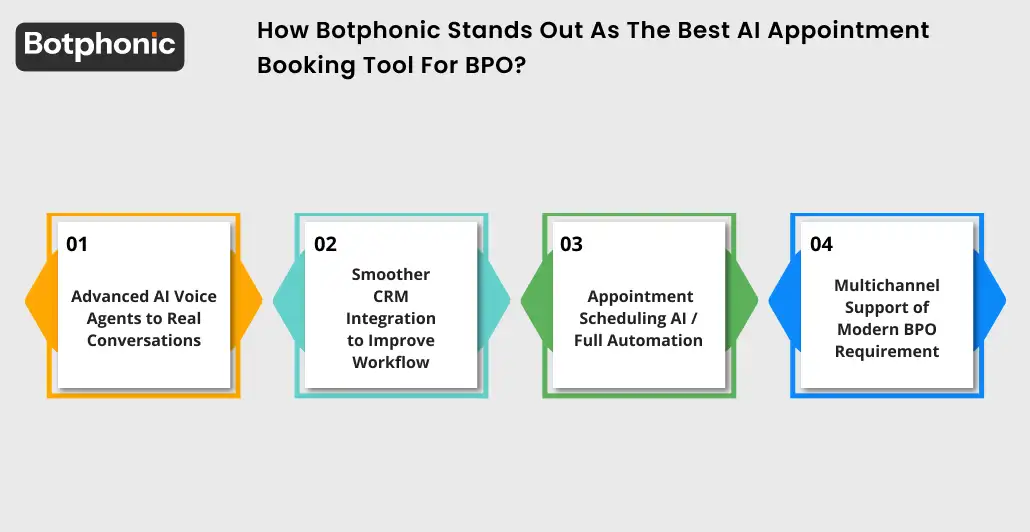 Botphonic

How Botphonic Stands Out As The Best AI Appointment Booking Tool For BPO?

01

Advanced AI Voice Agents to Real Conversations

02

Smoother CRM Integration to Improve Workflow

03

Appointment Scheduling AI / Full Automation

04

Multichannel Support of Modern BPO Requirement